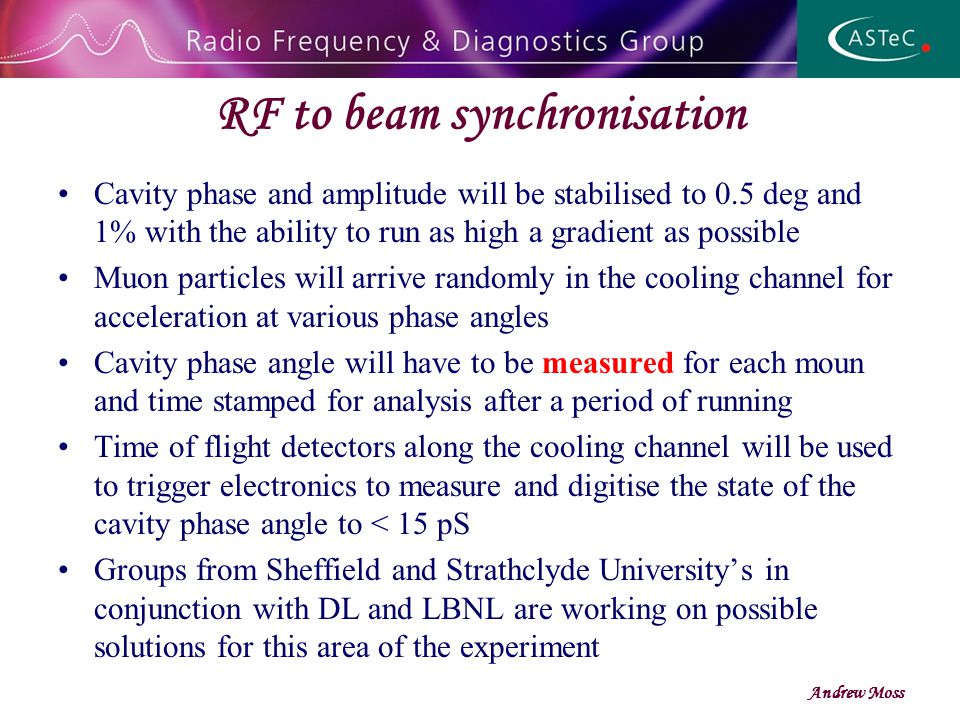 Radio Frequency & Diagnostics Group

ASTeC

RF to beam synchronisation

• Cavity phase and amplitude will be stabilised to 0.5 deg and 1% with the ability to run as high a gradient as possible

• Muon particles will arrive randomly in the cooling channel for acceleration at various phase angles

• Cavity phase angle will have to be measured for each moun and time stamped for analysis after a period of running

• Time of flight detectors along the cooling channel will be used to trigger electronics to measure and digitise the state of the cavity phase angle to < 15 pS

• Groups from Sheffield and Strathclyde University's in conjunction with DL and LBNL are working on possible solutions for this area of the experiment

Andrew Moss